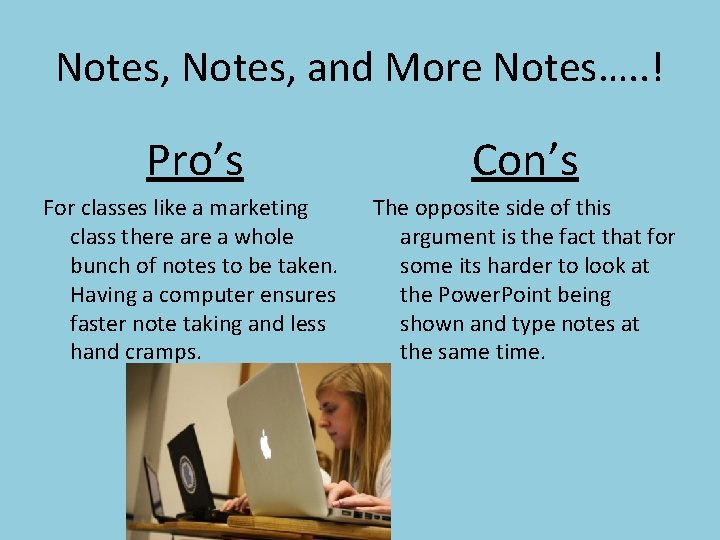 Notes, Notes, and More Notes…..!

Pro’s

For classes like a marketing class there are a whole bunch of notes to be taken. Having a computer ensures faster note taking and less hand cramps.

Con’s

The opposite side of this argument is the fact that for some its harder to look at the PowerPoint being shown and type notes at the same time.